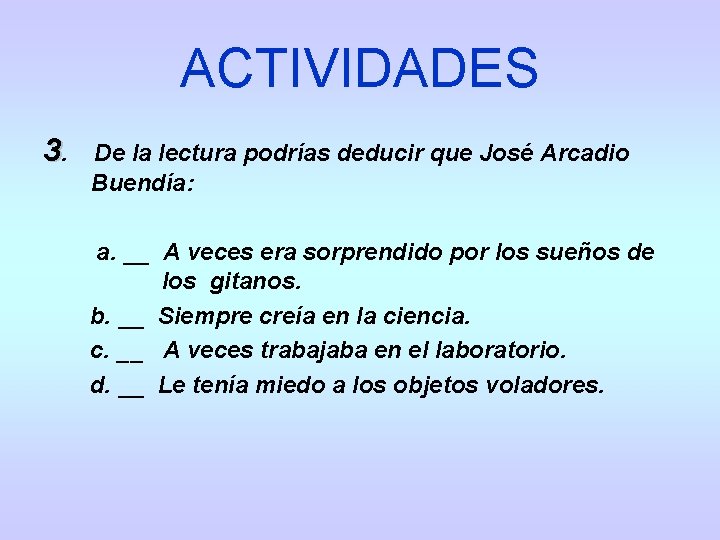 ACTIVIDADES

3. De la lectura podrías deducir que José Arcadio Buendía:

a. __ A veces era sorprendido por los sueños de los gitanos.
b. __ Siempre creía en la ciencia.
c. __ A veces trabajaba en el laboratorio.
d. __ Le tenía miedo a los objetos voladores.